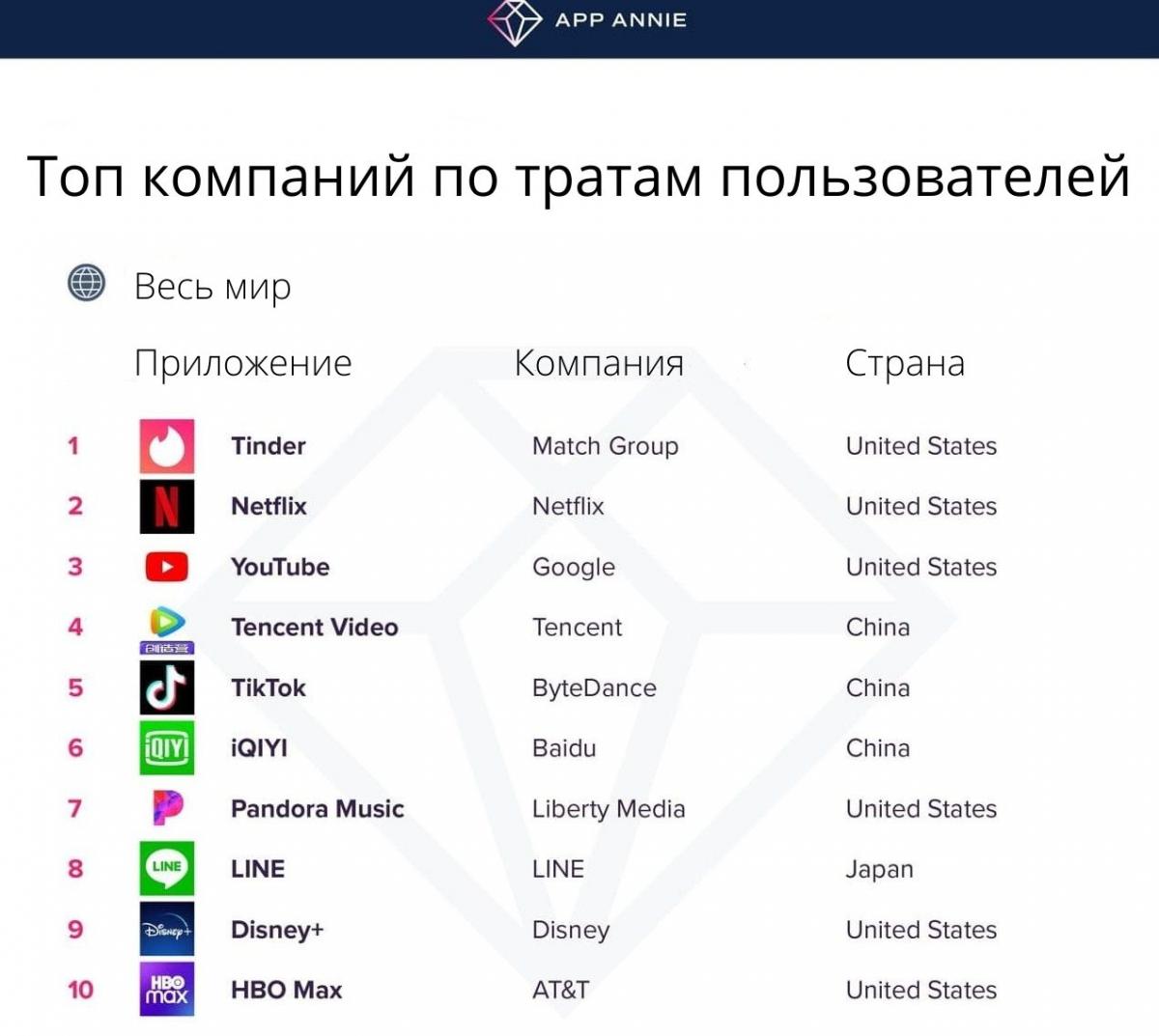 APP ANNIE

Топ компаний по тратам пользователей

Весь мир

| | Приложение | Компания | Страна |
|---|---|---|---|
| 1 | Tinder | Match Group | United States |
| 2 | Netflix | Netflix | United States |
| 3 | YouTube | Google | United States |
| 4 | Tencent Video | Tencent | China |
| 5 | TikTok | ByteDance | China |
| 6 | iQIYI | Baidu | China |
| 7 | Pandora Music | Liberty Media | United States |
| 8 | LINE | LINE | Japan |
| 9 | Disney+ | Disney | United States |
| 10 | HBO Max | AT&T | United States |